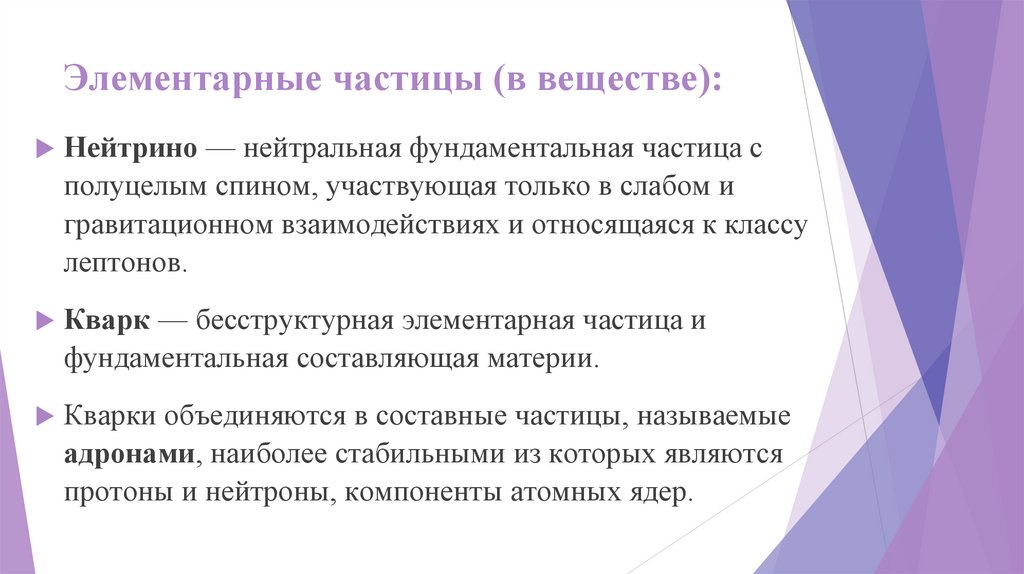 Элементарные частицы (в веществе):

Нейтрино — нейтральная фундаментальная частица с полуцелым спином, участвующая только в слабом и гравитационном взаимодействиях и относящаяся к классу лептонов.

Кварк — бесструктурная элементарная частица и фундаментальная составляющая материи.

Кварки объединяются в составные частицы, называемые адронами, наиболее стабильными из которых являются протоны и нейтроны, компоненты атомных ядер.